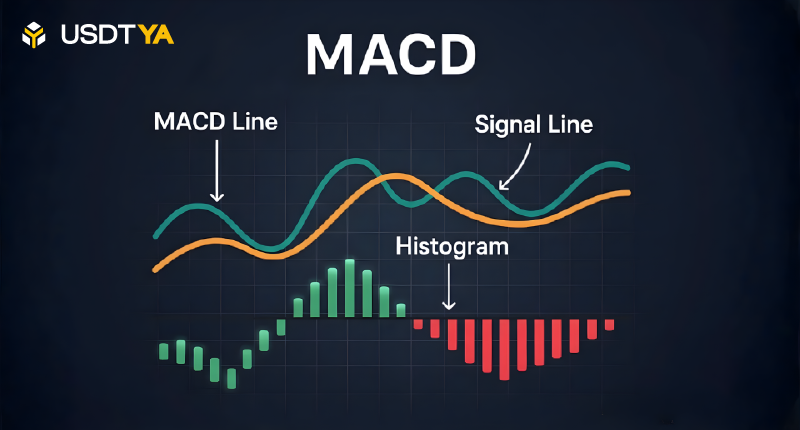 USDTYA

MACD

MACD Line

Signal Line

Histogram